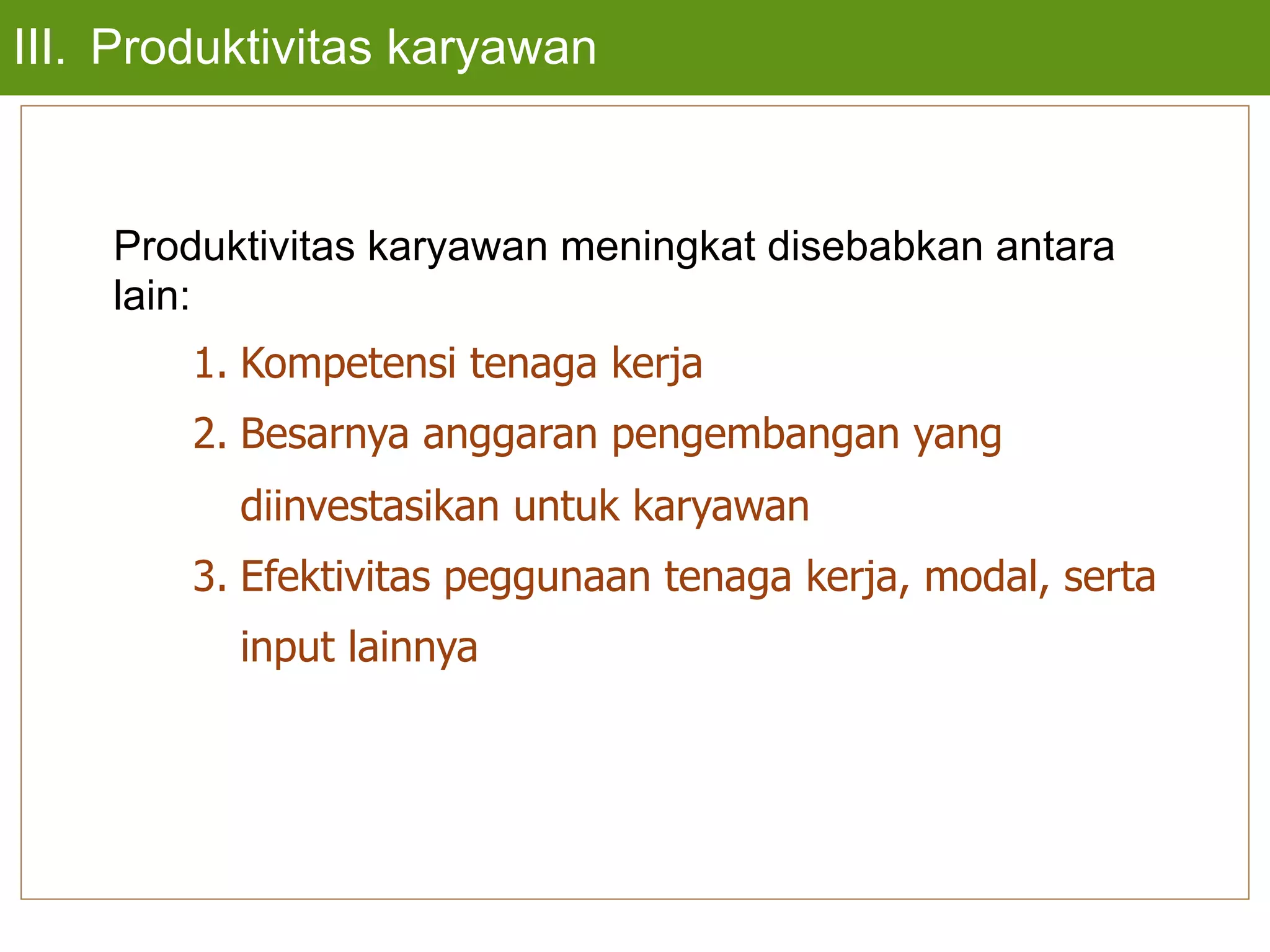 III. Produktivitas karyawan

Produktivitas karyawan meningkat disebabkan antara lain:

1. Kompetensi tenaga kerja
2. Besarnya anggaran pengembangan yang diinvestasikan untuk karyawan
3. Efektivitas peggunaan tenaga kerja, modal, serta input lainnya